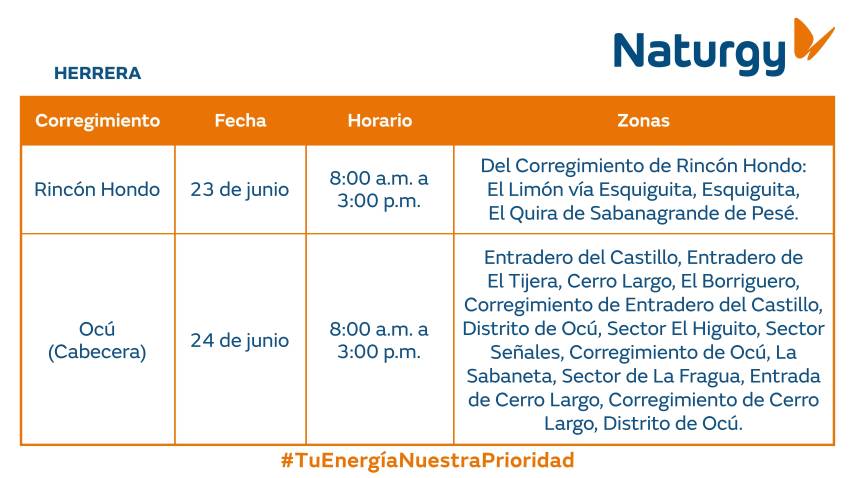 Naturgy

HERRERA

| Corregimiento | Fecha | Horario | Zonas |
|---|---|---|---|
| Rincón Hondo | 23 de junio | 8:00 a.m. a 3:00 p.m. | Del Corregimiento de Rincón Hondo: El Limón vía Esquiguita, Esquiguita, El Quira de Sabanagrande de Pesé. |
| Ocú (Cabecera) | 24 de junio | 8:00 a.m. a 3:00 p.m. | Entradero del Castillo, Entradero de El Tijera, Cerro Largo, El Borriguero, Corregimiento de Entradero del Castillo, Distrito de Ocú, Sector El Higuito, Sector Señales, Corregimiento de Ocú, La Sabaneta, Sector de La Fragua, Entrada de Cerro Largo, Corregimiento de Cerro Largo, Distrito de Ocú. |

#TuEnergíaNuestraPrioridad